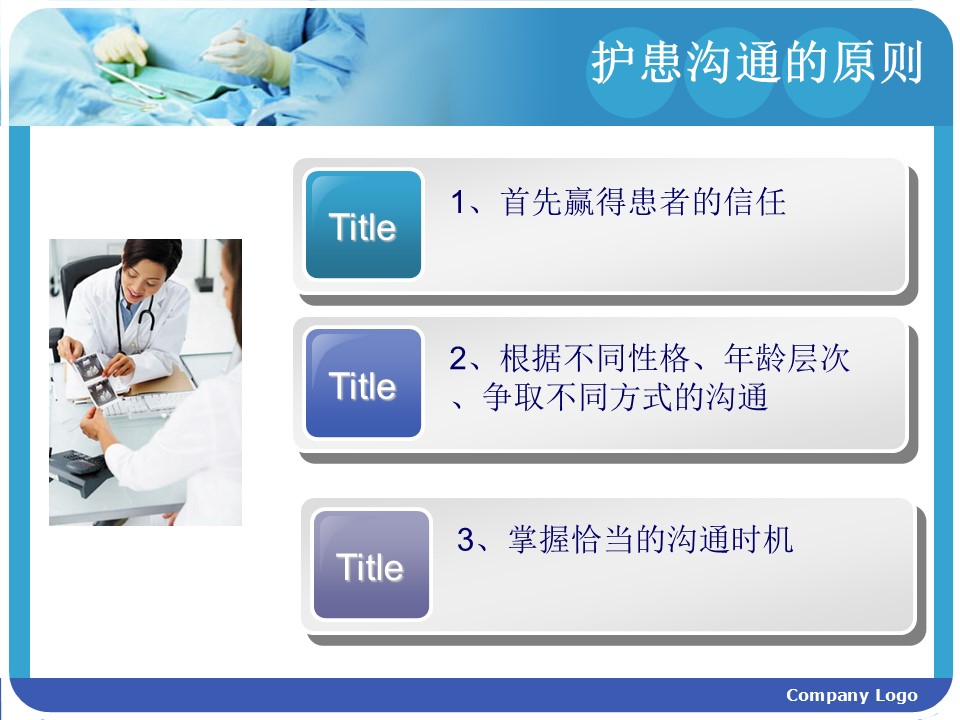 护患沟通的原则

Title

1、首先赢得患者的信任

Title

2、根据不同性格、年龄层次、争取不同方式的沟通

Title

3、掌握恰当的沟通时机

Company Logo